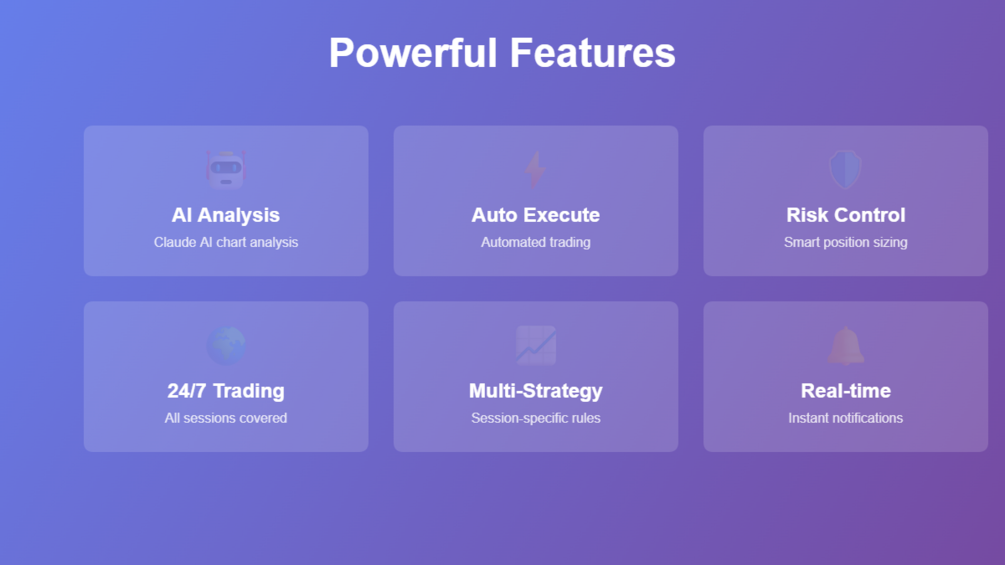 Powerful Features

AI Analysis
Claude AI chart analysis

Auto Execute
Automated trading

Risk Control
Smart position sizing

24/7 Trading
All sessions covered

Multi-Strategy
Session-specific rules

Real-time
Instant notifications